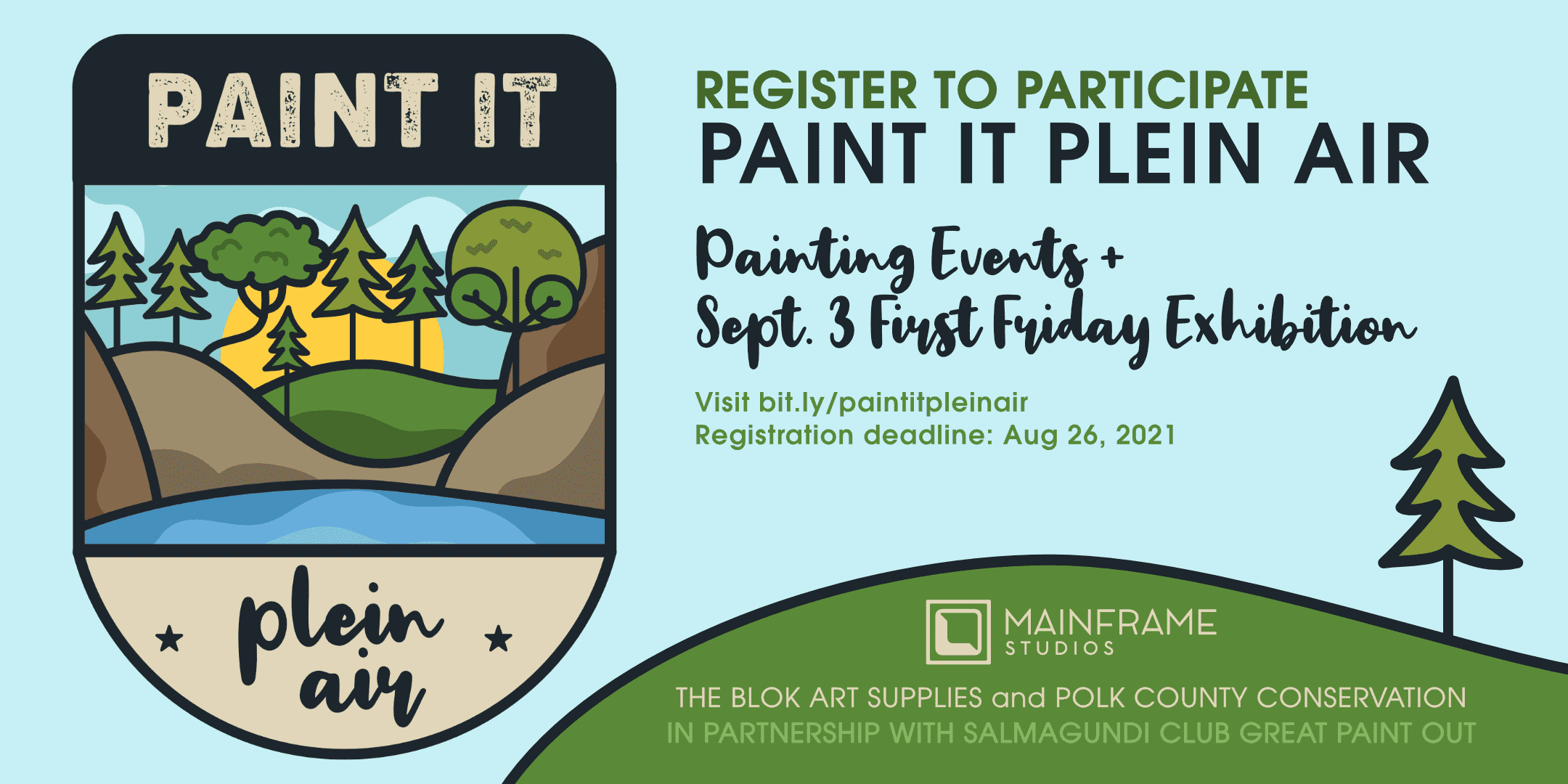 PAINT IT

plein air

REGISTER TO PARTICIPATE
PAINT IT PLEIN AIR

Painting Events +
Sept. 3 First Friday Exhibition

Visit bit.ly/paintitpleinair
Registration deadline: Aug 26, 2021

MAINFRAME STUDIOS

THE BLOK ART SUPPLIES and POLK COUNTY CONSERVATION
IN PARTNERSHIP WITH SALMAGUNDI CLUB GREAT PAINT OUT